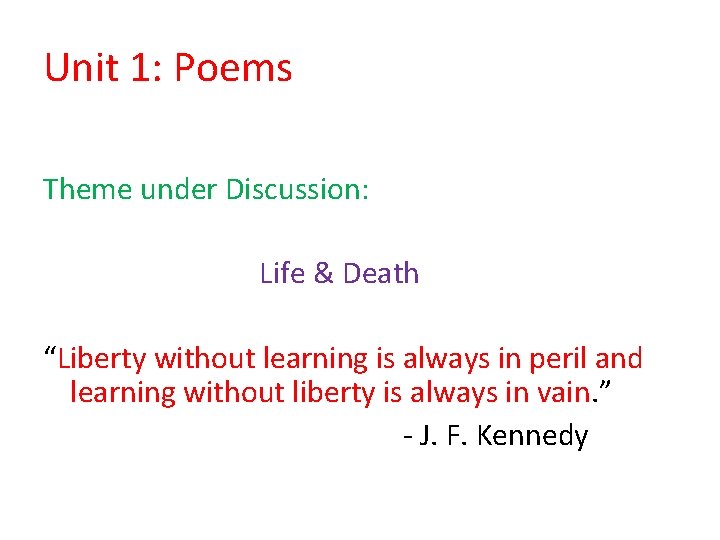 Unit 1: Poems

Theme under Discussion:

Life & Death

“Liberty without learning is always in peril and learning without liberty is always in vain.”

- J. F. Kennedy